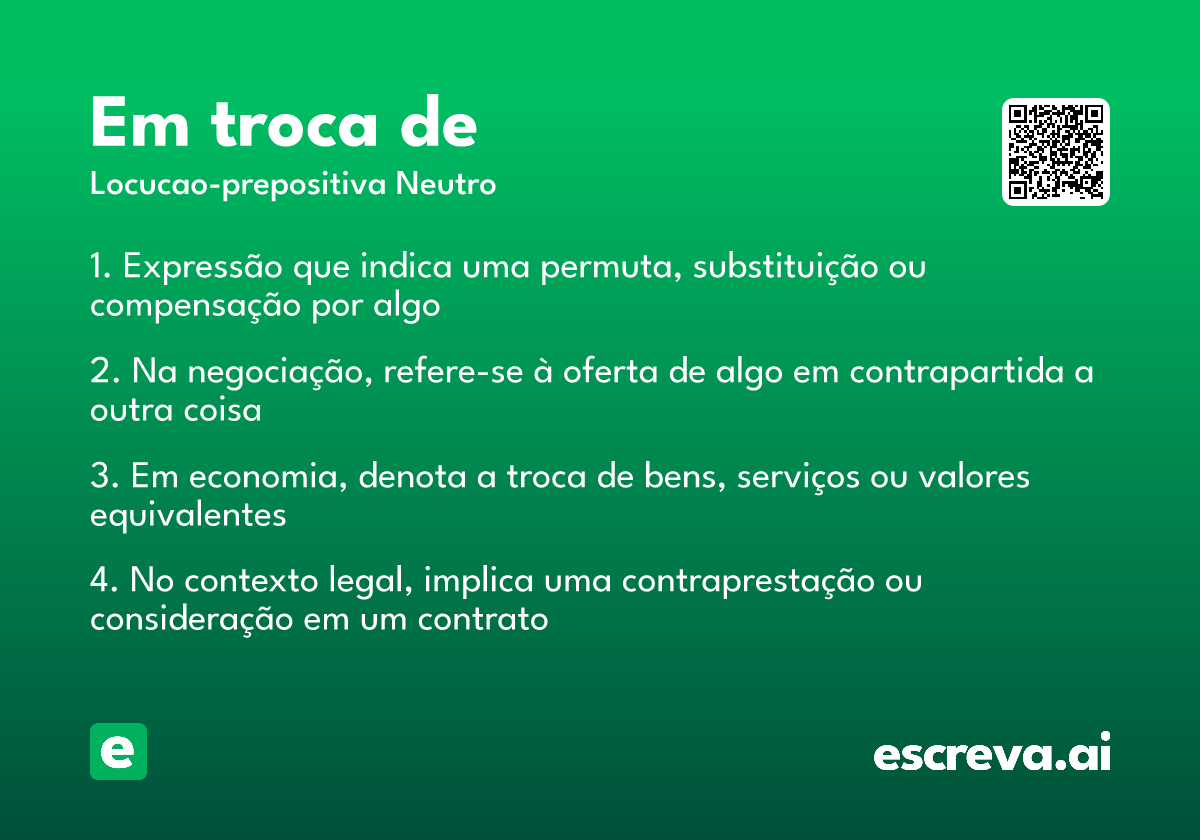 Em troca de

Locucao-prepositiva Neutro

1. Expressão que indica uma permuta, substituição ou compensação por algo

2. Na negociação, refere-se à oferta de algo em contrapartida a outra coisa

3. Em economia, denota a troca de bens, serviços ou valores equivalentes

4. No contexto legal, implica uma contraprestação ou consideração em um contrato

e

escreva.ai